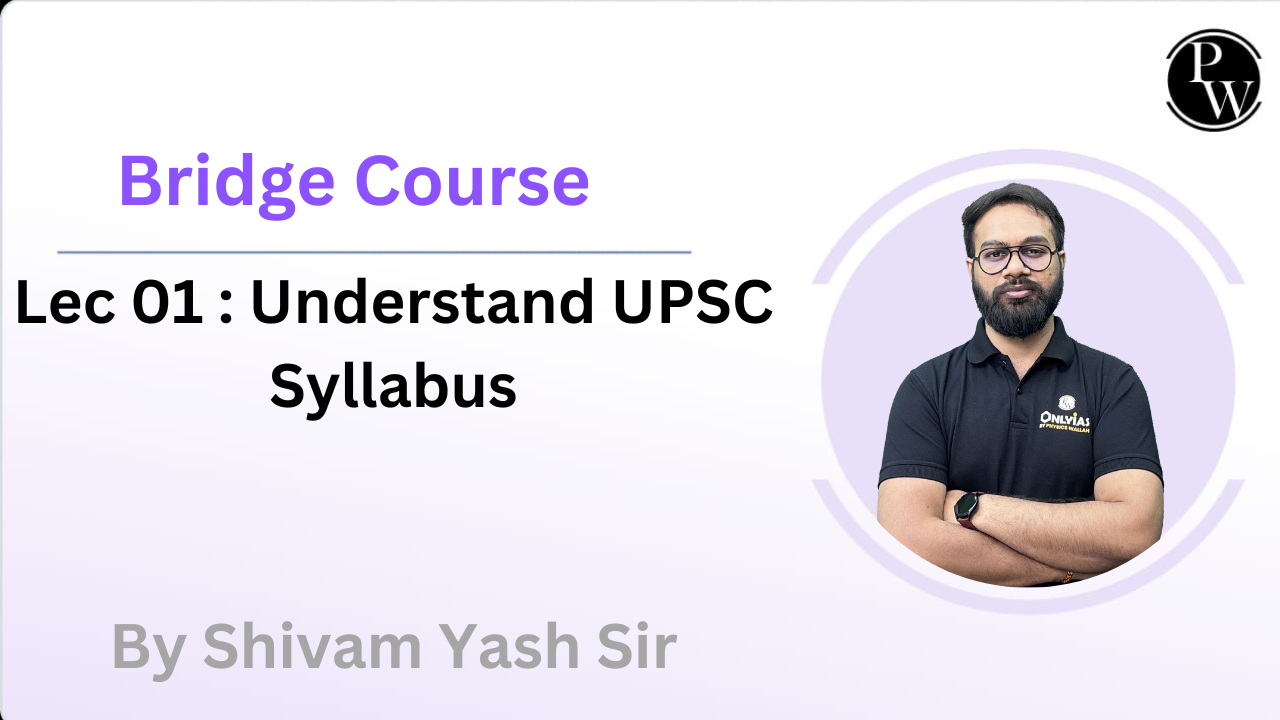 PW

Bridge Course

Lec 01 : Understand UPSC Syllabus

ONLYIAS
BY PHYSICS WALLAH

By Shivam Yash Sir